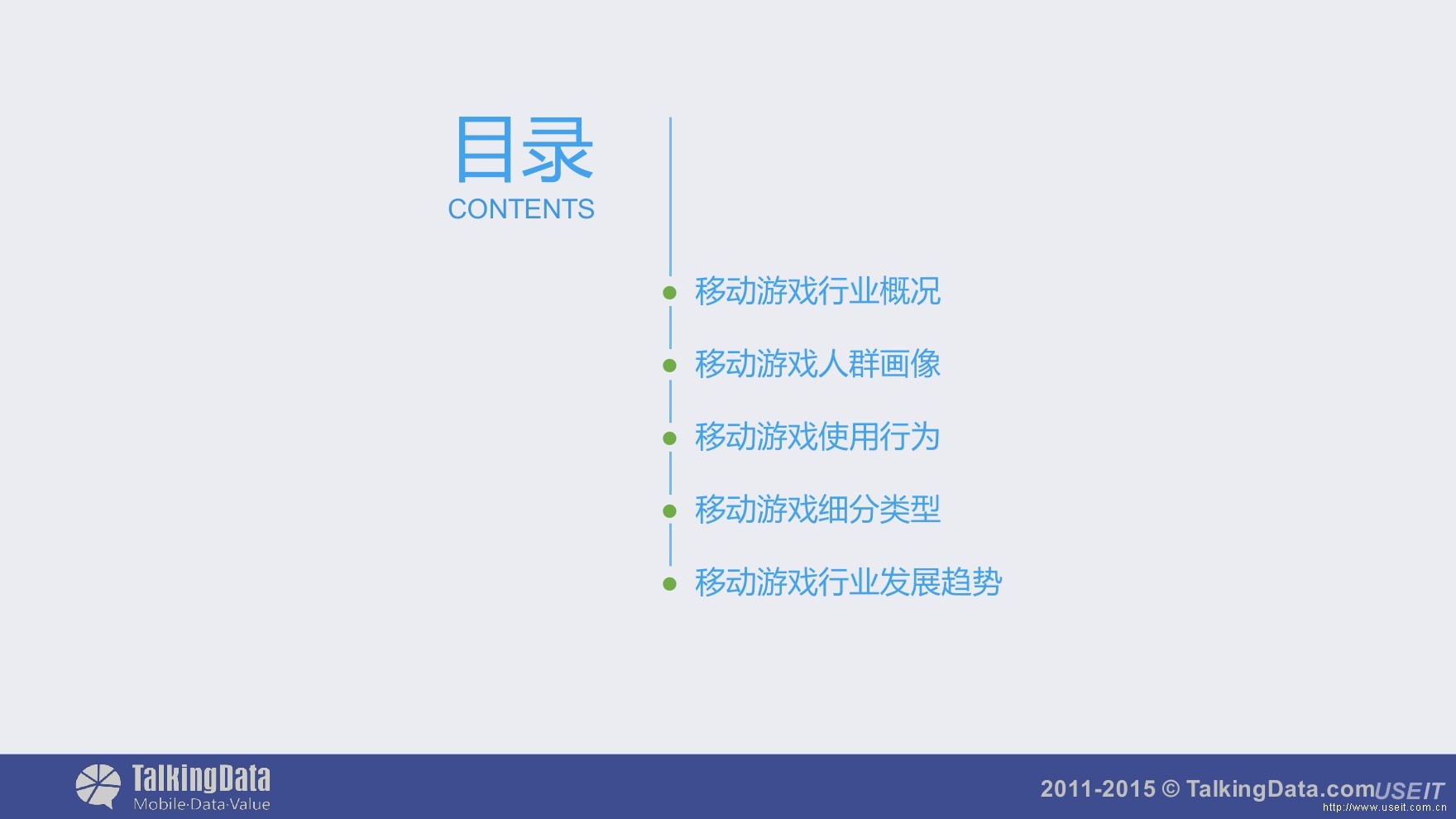 目录
CONTENTS

移动游戏行业概况

移动游戏人群画像

移动游戏使用行为

移动游戏细分类型

移动游戏行业发展趋势

TalkingData
Mobile·Data·Value

2011-2015 © TalkingData.com

USEIT
http://www.useit.com.cn